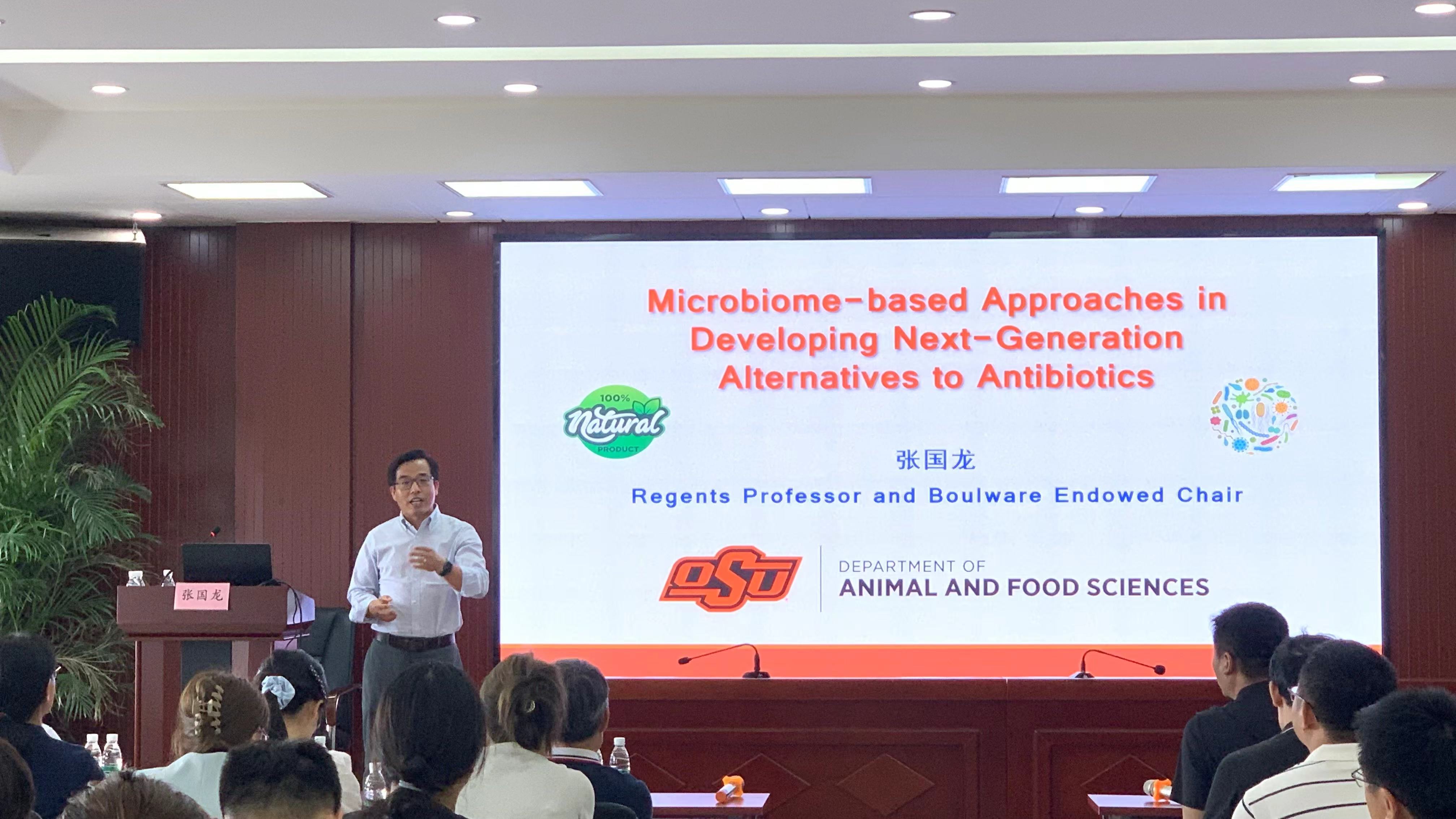 张国龙

Microbiome-based Approaches in Developing Next-Generation Alternatives to Antibiotics

100% Natural PRODUCT

张国龙

Regents Professor and Boulware Endowed Chair

OSU

DEPARTMENT OF
ANIMAL AND FOOD SCIENCES